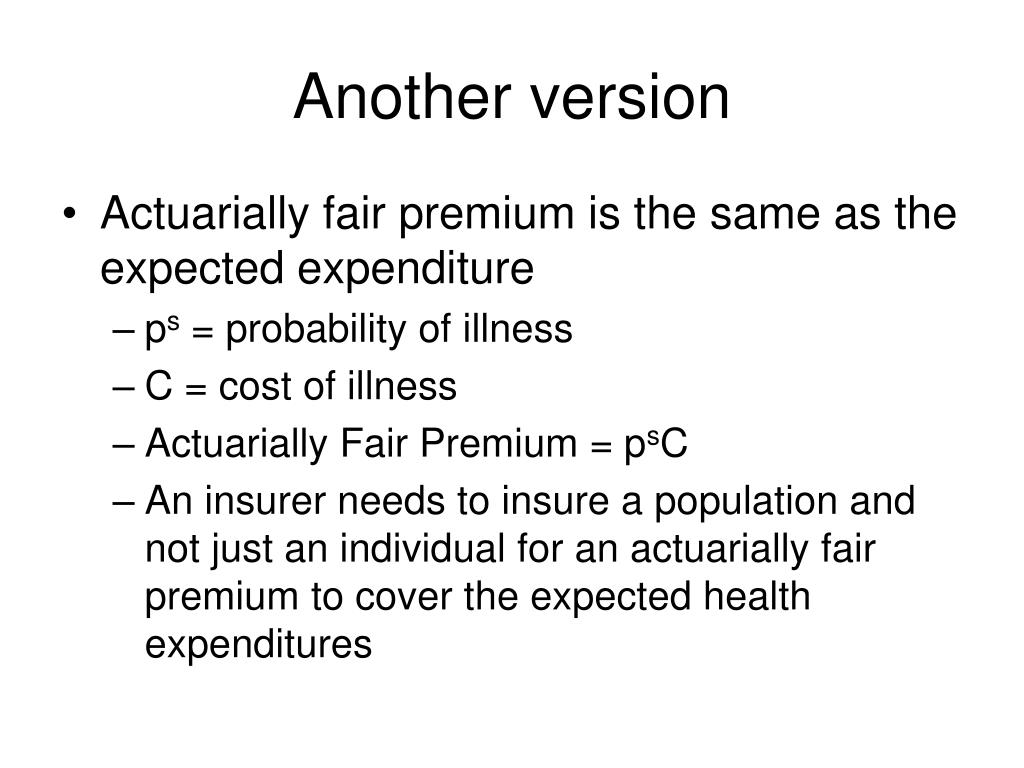 Another version

• Actuarially fair premium is the same as the expected expenditure
– $p^s$ = probability of illness
– C = cost of illness
– Actuarially Fair Premium = $p^sC$
– An insurer needs to insure a population and not just an individual for an actuarially fair premium to cover the expected health expenditures